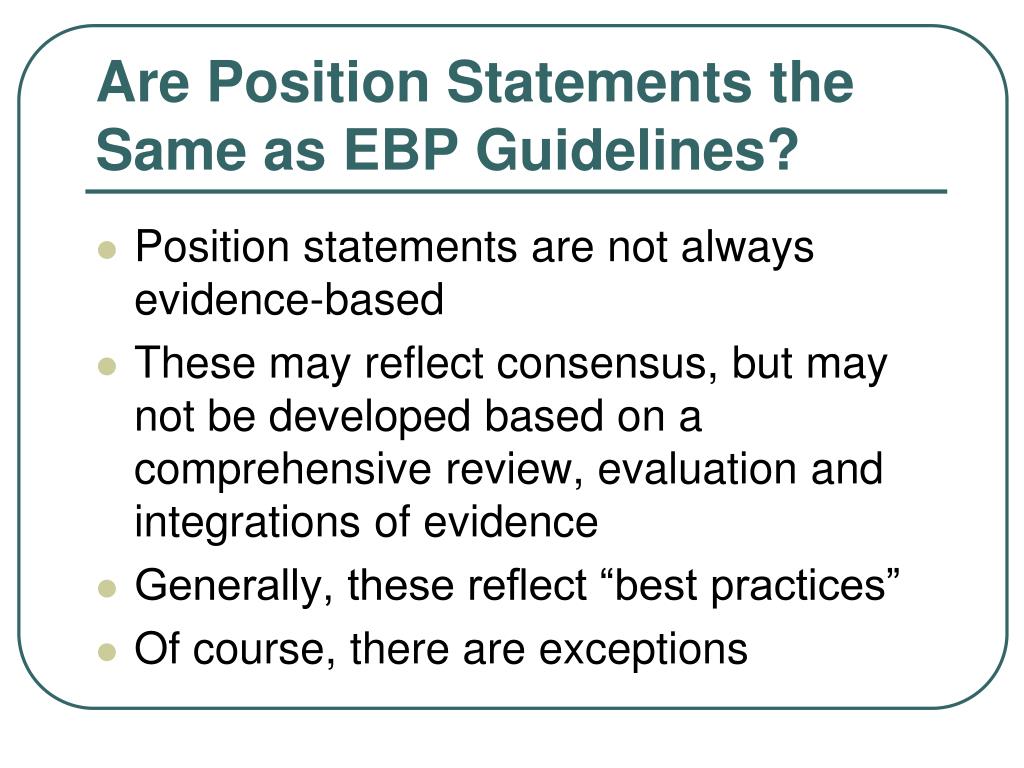 Are Position Statements the Same as EBP Guidelines?

- Position statements are not always evidence-based
- These may reflect consensus, but may not be developed based on a comprehensive review, evaluation and integrations of evidence
- Generally, these reflect “best practices”
- Of course, there are exceptions